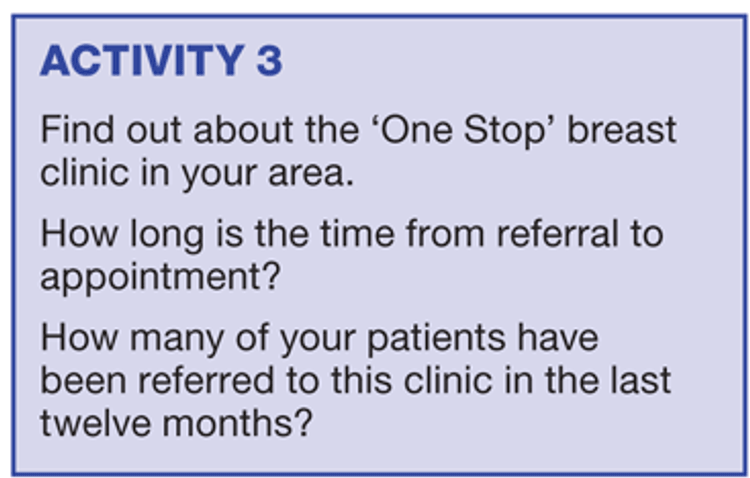 ACTIVITY 3

Find out about the ‘One Stop’ breast clinic in your area.

How long is the time from referral to appointment?

How many of your patients have been referred to this clinic in the last twelve months?